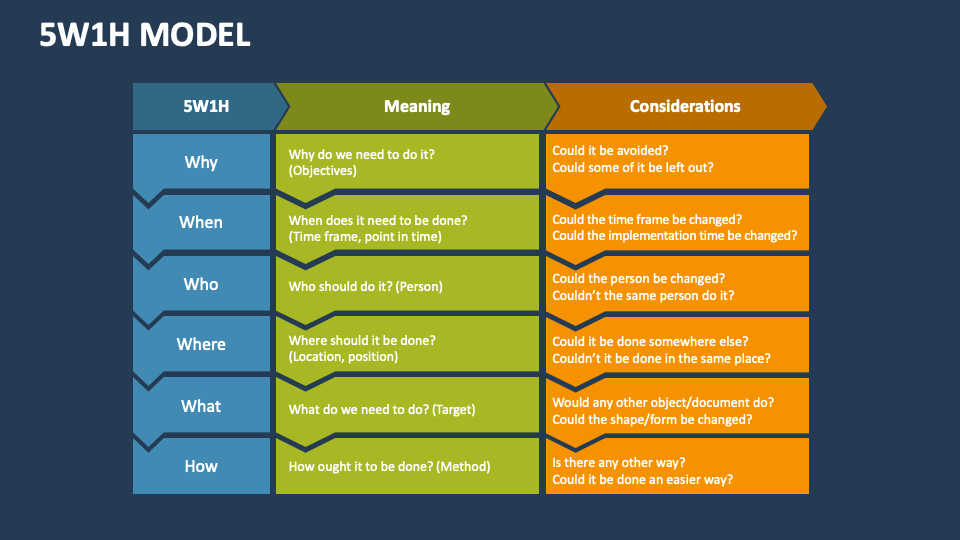 5W1H MODEL

| 5W1H | Meaning | Considerations |
|---|---|---|
| Why | Why do we need to do it? (Objectives) | Could it be avoided? Could some of it be left out? |
| When | When does it need to be done? (Time frame, point in time) | Could the time frame be changed? Could the implementation time be changed? |
| Who | Who should do it? (Person) | Could the person be changed? Couldn't the same person do it? |
| Where | Where should it be done? (Location, position) | Could it be done somewhere else? Couldn't it be done in the same place? |
| What | What do we need to do? (Target) | Would any other object/document do? Could the shape/form be changed? |
| How | How ought it to be done? (Method) | Is there any other way? Could it be done an easier way? |